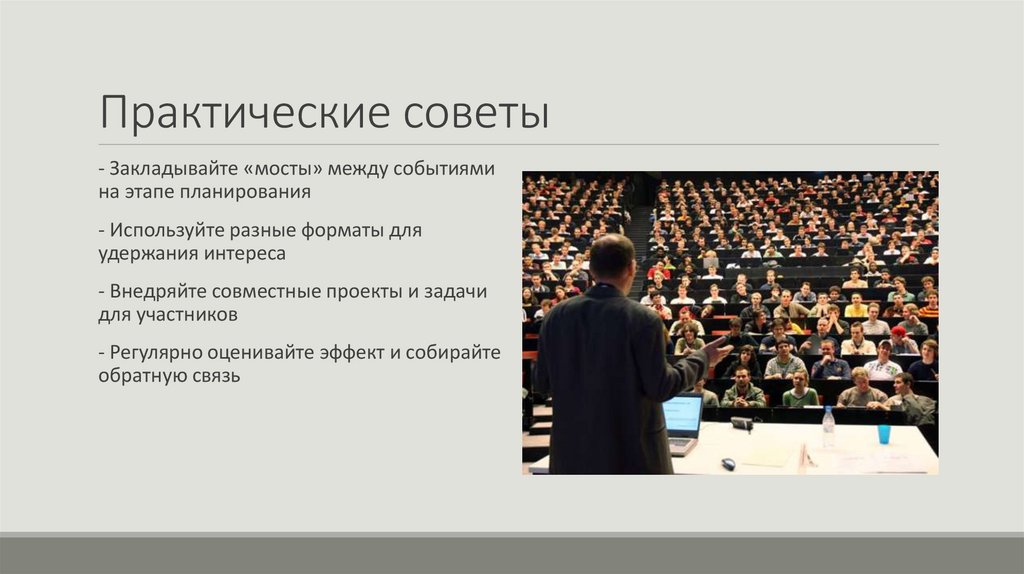 Практические советы

- Закладывайте «мосты» между событиями на этапе планирования

- Используйте разные форматы для удержания интереса

- Внедряйте совместные проекты и задачи для участников

- Регулярно оценивайте эффект и собирайте обратную связь